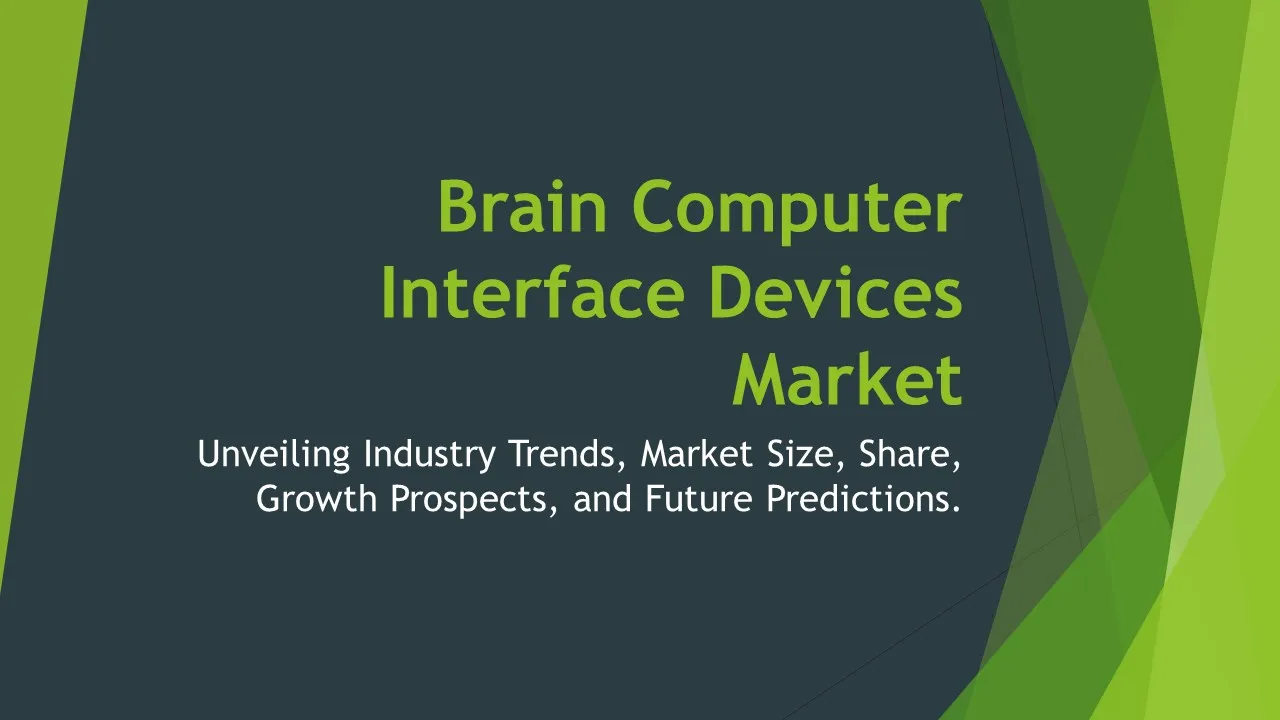 Brain Computer Interface Devices Market

Unveiling Industry Trends, Market Size, Share, Growth Prospects, and Future Predictions.